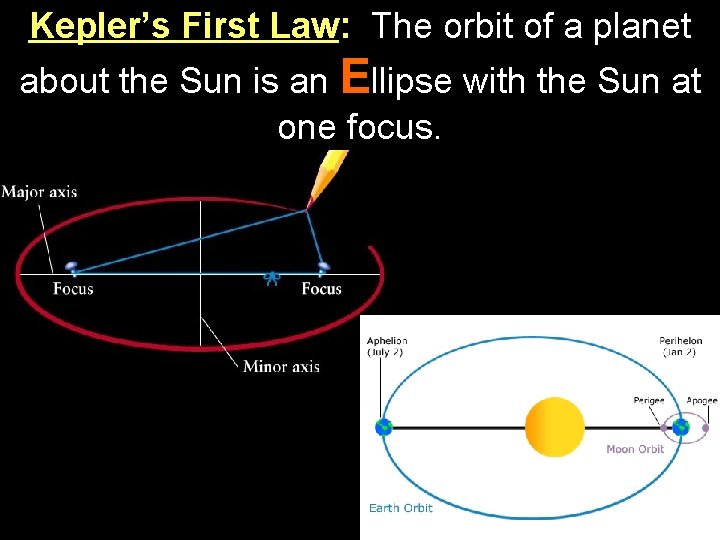 Kepler's First Law: The orbit of a planet about the Sun is an Ellipse with the Sun at one focus.

Major axis

Focus

Focus

Minor axis

Aphelion (July 2)

Perihelon (Jan 2)

Perigee

Apogee

Moon Orbit

Earth Orbit